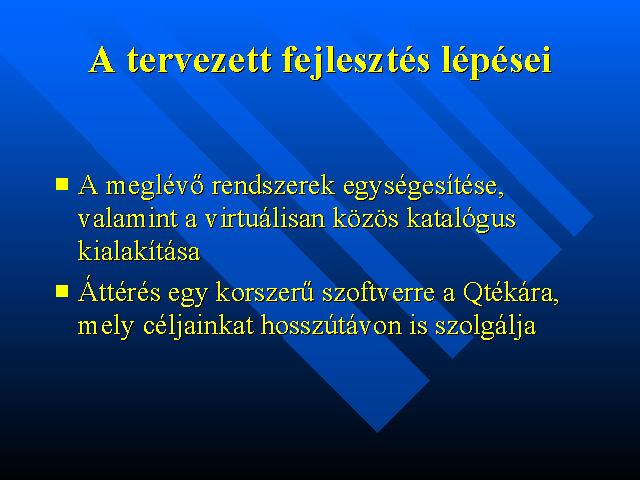 A tervezett fejlesztés lépései

■ A meglévő rendszerek egységesítése, valamint a virtuálisan közös katalógus kialakítása

■ Áttérés egy korszerű szoftverre a Qtékára, mely céljainkat hosszútávon is szolgálja